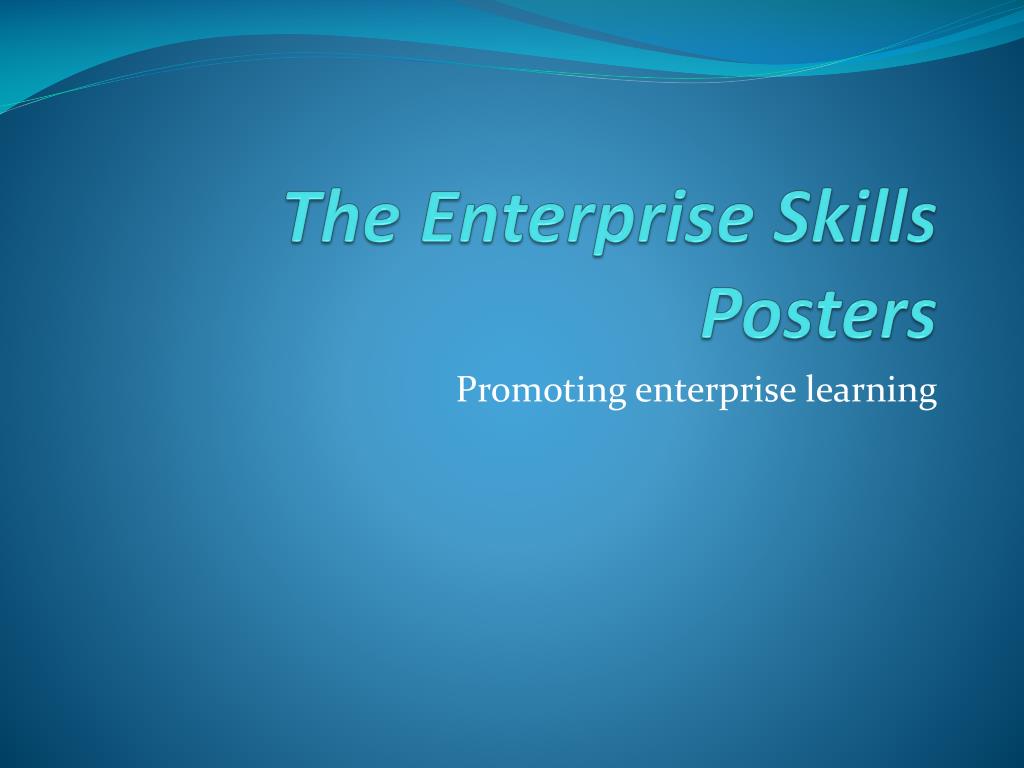 The Enterprise Skills Posters

Promoting enterprise learning